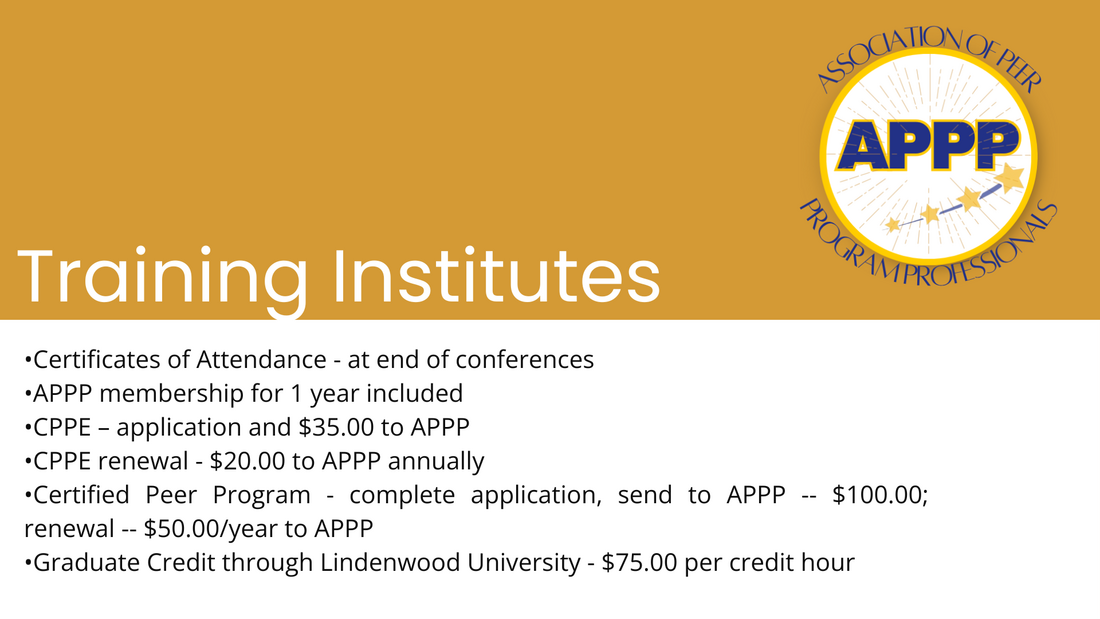 ASSOCIATION OF PEER
APPP
PROGRAM PROFESSIONALS

Training Institutes

• Certificates of Attendance - at end of conferences
• APPP membership for 1 year included
• CPPE – application and $35.00 to APPP
• CPPE renewal - $20.00 to APPP annually
• Certified Peer Program - complete application, send to APPP -- $100.00; renewal -- $50.00/year to APPP
• Graduate Credit through Lindenwood University - $75.00 per credit hour